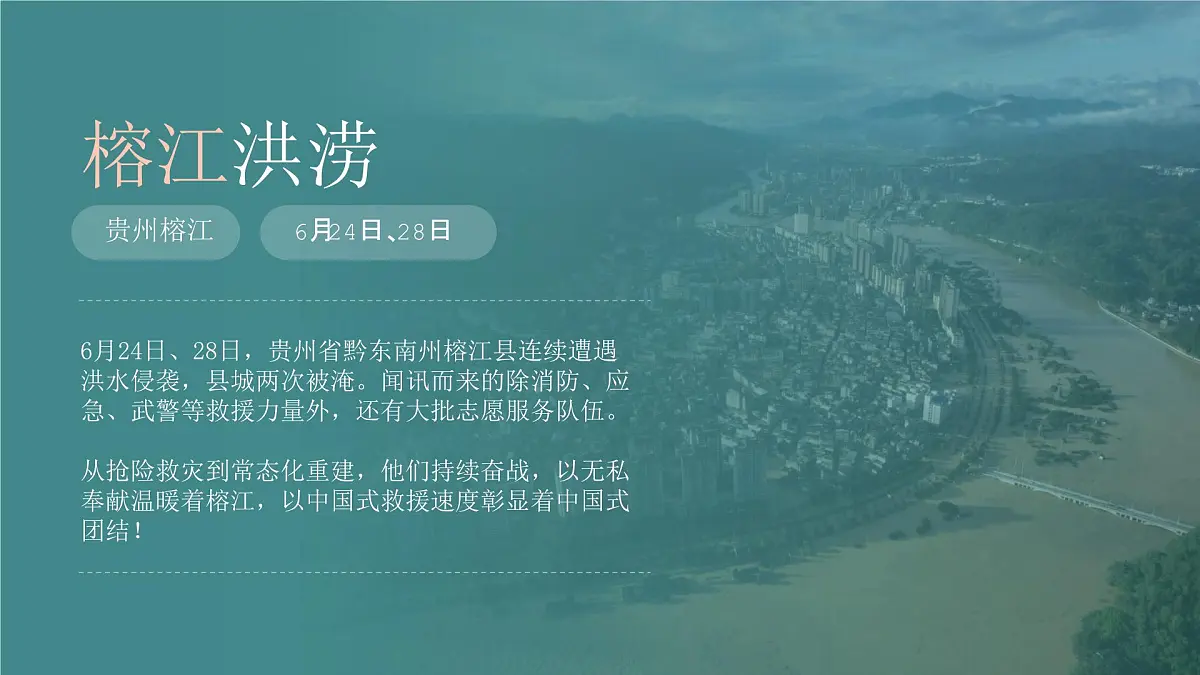 榕江洪涝

贵州榕江

6月24日、28日

6月24日、28日，贵州省黔东南州榕江县连续遭遇洪水侵袭，县城两次被淹。闻讯而来的除消防、应急、武警等救援力量外，还有大批志愿服务队伍。

从抢险救灾到常态化重建，他们持续奋战，以无私奉献温暖着榕江，以中国式救援速度彰显着中国式团结！